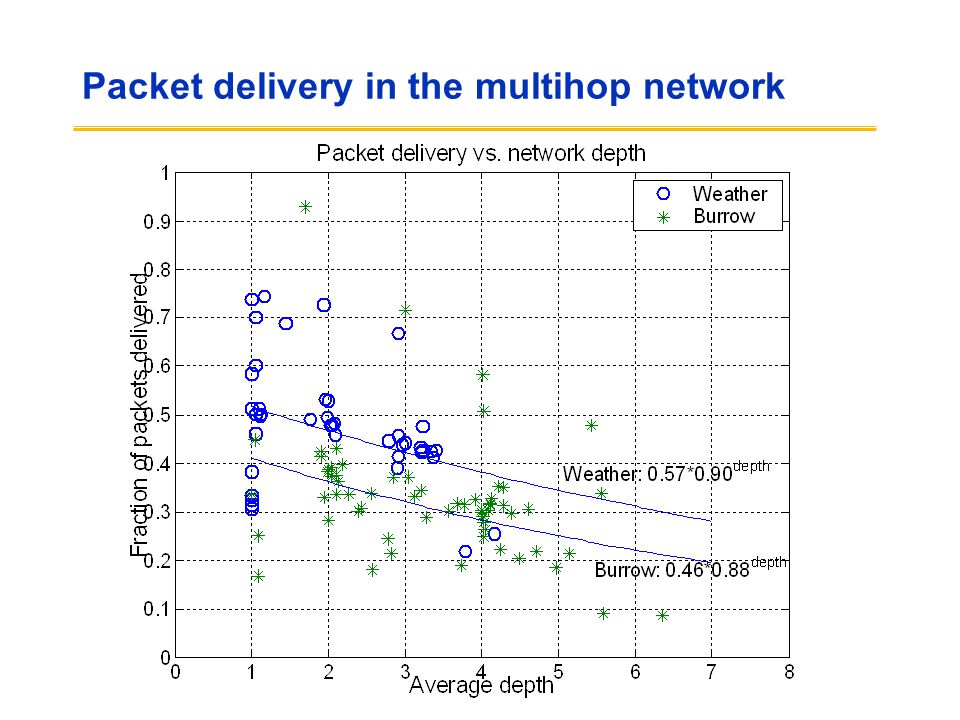 Packet delivery in the multihop network

Packet delivery vs. network depth

Weather
Burrow

Fraction of packets delivered

1
0.9
0.8
0.7
0.6
0.5
0.4
0.3
0.2
0.1
0

Weather: $0.57*0.90^{depth}$

Burrow: $0.46*0.88^{depth}$

0 1 2 3 4 5 6 7 8

Average depth